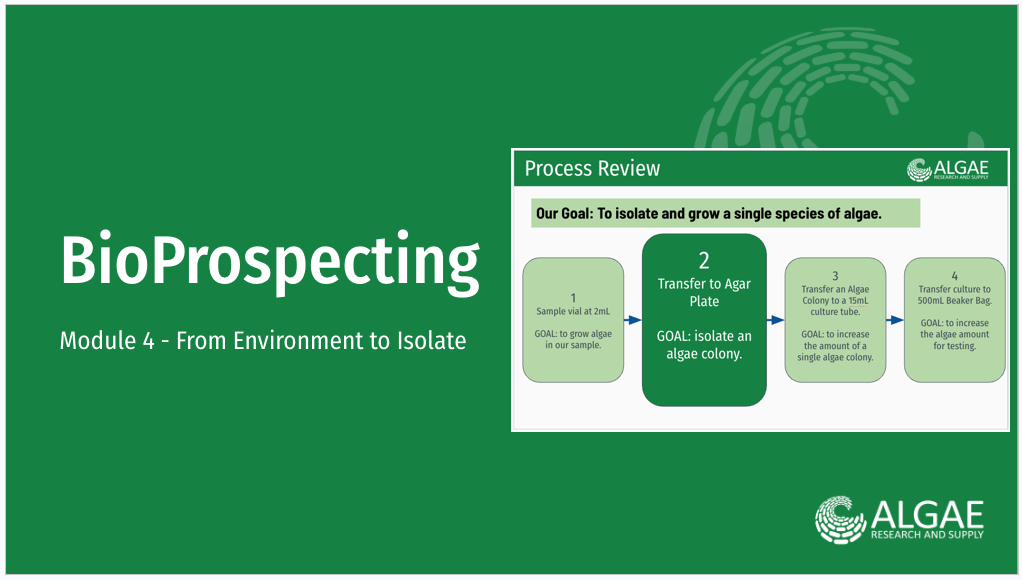 BioProspecting

Module 4 - From Environment to Isolate

Process Review

ALGAE
RESEARCH AND SUPPLY

Our Goal: To isolate and grow a single species of algae.

1
Sample vial at 2mL

GOAL: to grow algae in our sample.

2
Transfer to Agar Plate

GOAL: isolate an algae colony.

3
Transfer an Algae Colony to a 15mL culture tube.

GOAL: to increase the amount of a single algae colony.

4
Transfer culture to 500mL Beaker Bag.

GOAL: to increase the algae amount for testing.

ALGAE
RESEARCH AND SUPPLY